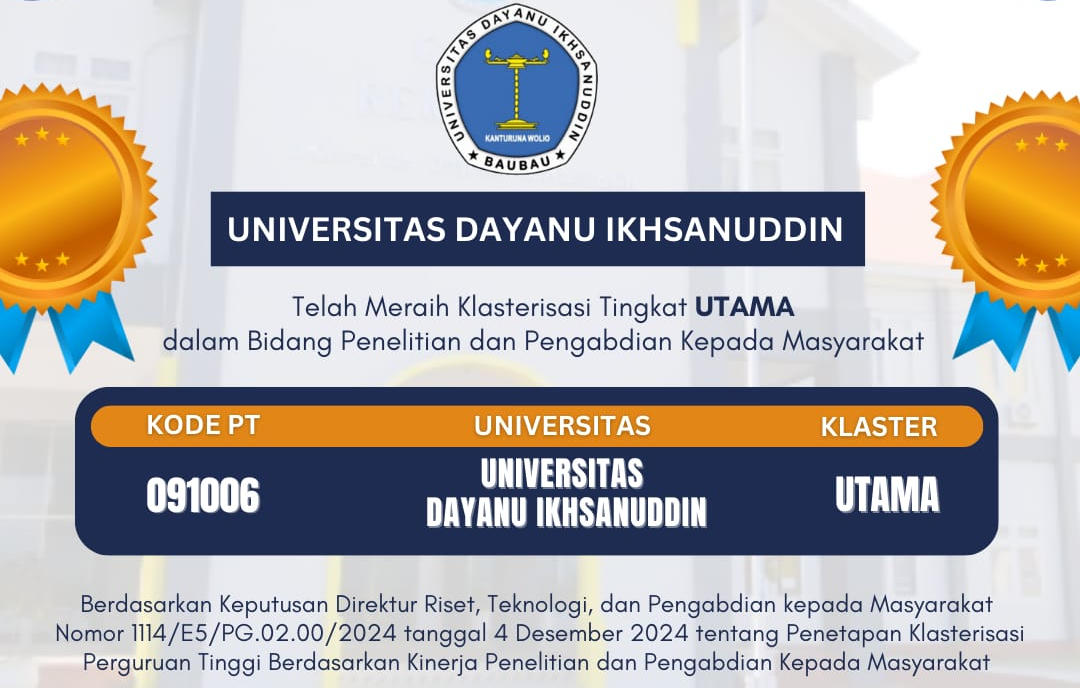 UNIVERSITAS DAYANU IKHSANUDDIN
KANTURUNA WOLIO
BAUBAU

UNIVERSITAS DAYANU IKHSANUDDIN

Telah Meraih Klasterisasi Tingkat UTAMA dalam Bidang Penelitian dan Pengabdian Kepada Masyarakat

| KODE PT | UNIVERSITAS | KLASTER |
|---|---|---|
| 091006 | UNIVERSITAS DAYANU IKHSANUDDIN | UTAMA |

Berdasarkan Keputusan Direktur Riset, Teknologi, dan Pengabdian kepada Masyarakat Nomor 1114/E5/PG.02.00/2024 tanggal 4 Desember 2024 tentang Penetapan Klasterisasi Perguruan Tinggi Berdasarkan Kinerja Penelitian dan Pengabdian Kepada Masyarakat